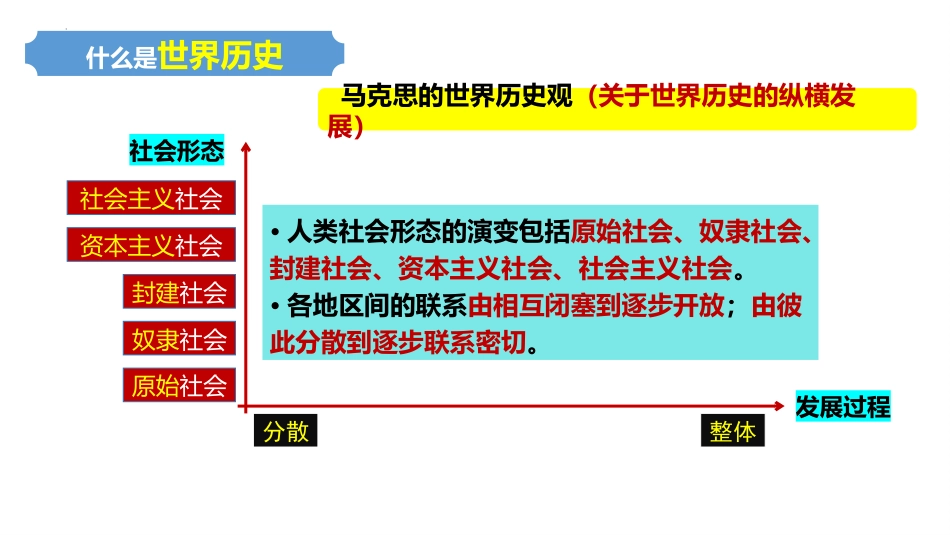 什么是世界历史

马克思的世界历史观（关于世界历史的纵横发展）

社会形态

社会主义社会

资本主义社会

封建社会

奴隶社会

原始社会

• 人类社会形态的演变包括原始社会、奴隶社会、封建社会、资本主义社会、社会主义社会。
• 各地区间的联系由相互闭塞到逐步开放；由彼此分散到逐步联系密切。

发展过程

分散

整体